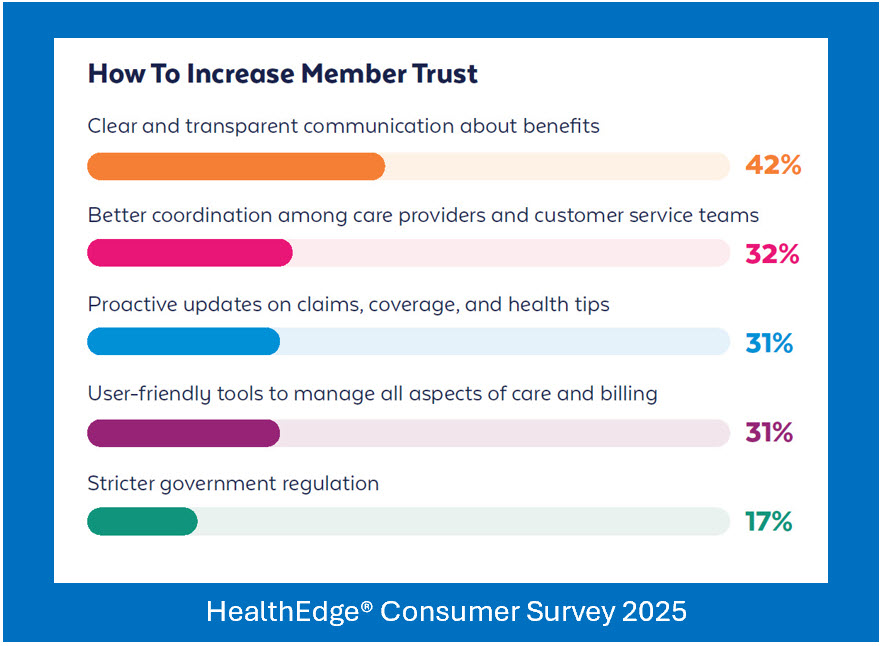 How To Increase Member Trust

Clear and transparent communication about benefits

42%

Better coordination among care providers and customer service teams

32%

Proactive updates on claims, coverage, and health tips

31%

User-friendly tools to manage all aspects of care and billing

31%

Stricter government regulation

17%

HealthEdge® Consumer Survey 2025